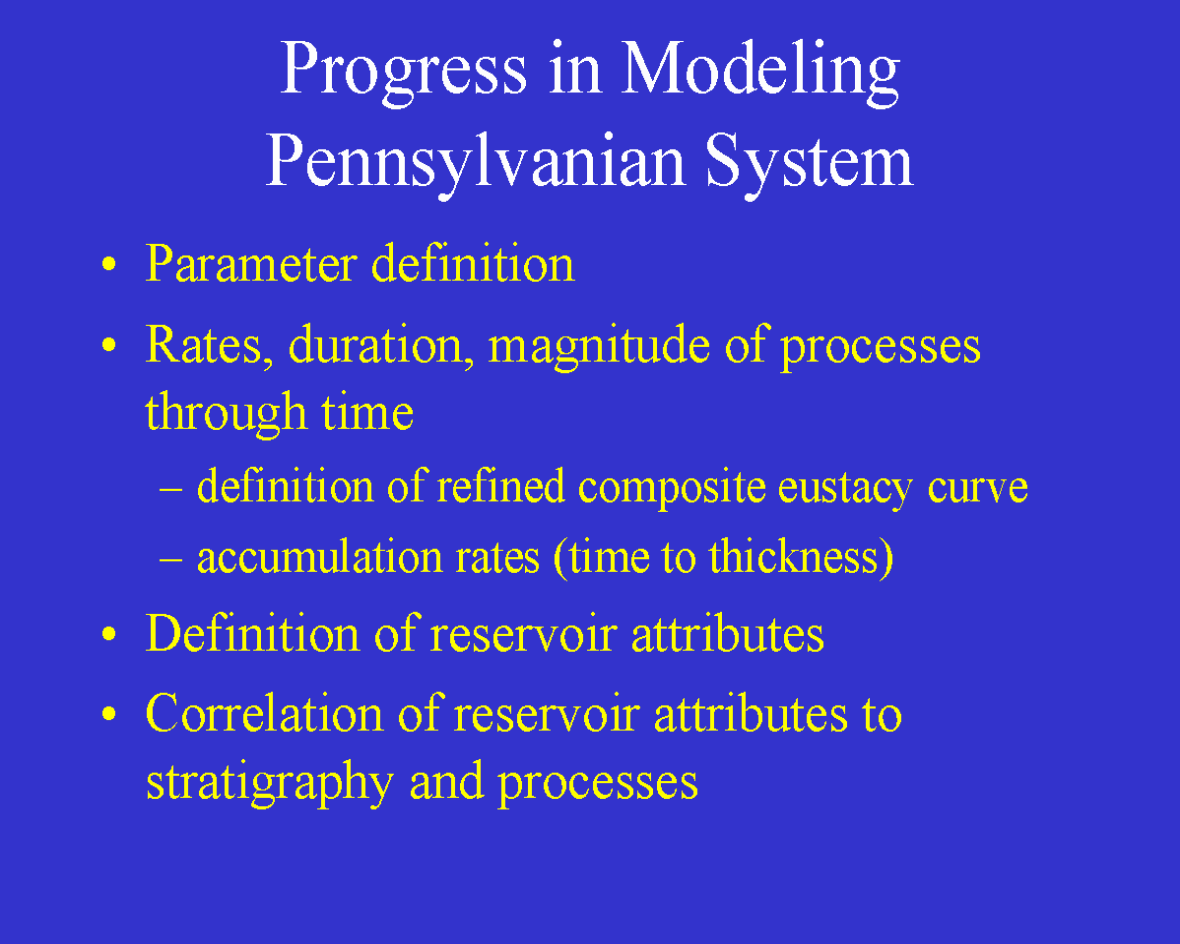 Progress in Modeling Pennsylvanian System

• Parameter definition
• Rates, duration, magnitude of processes through time
– definition of refined composite eustacy curve
– accumulation rates (time to thickness)
• Definition of reservoir attributes
• Correlation of reservoir attributes to stratigraphy and processes